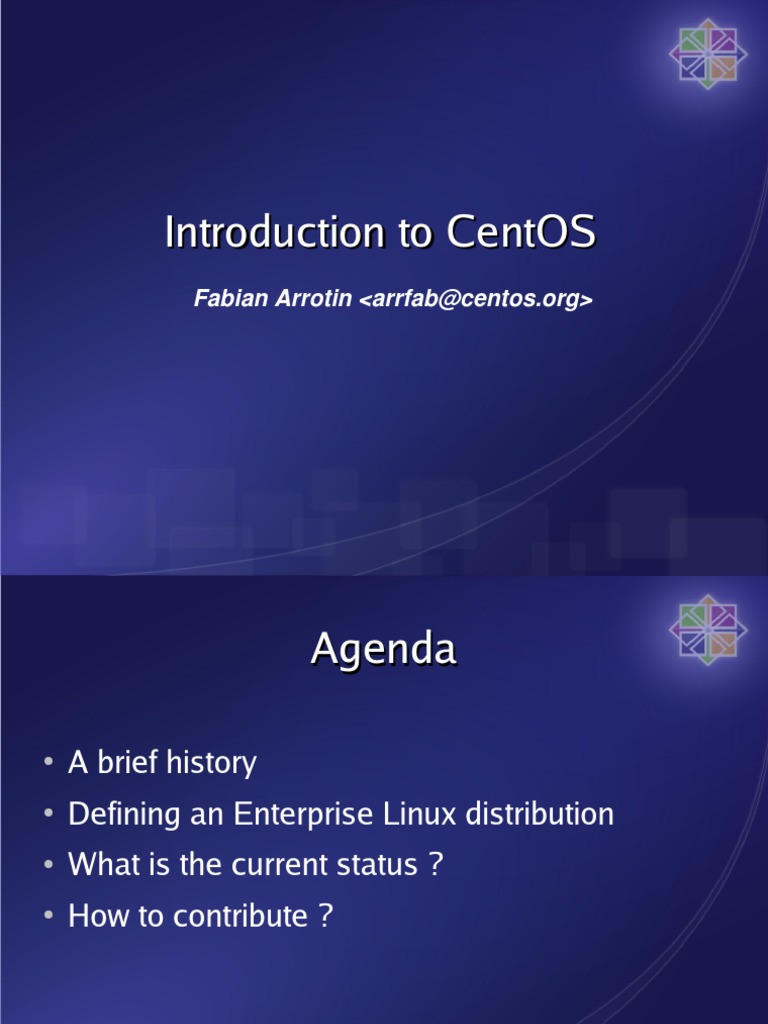 Introduction to CentOS

Fabian Arrotin <arrfab@centos.org>

Agenda

• A brief history
• Defining an Enterprise Linux distribution
• What is the current status ?
• How to contribute ?